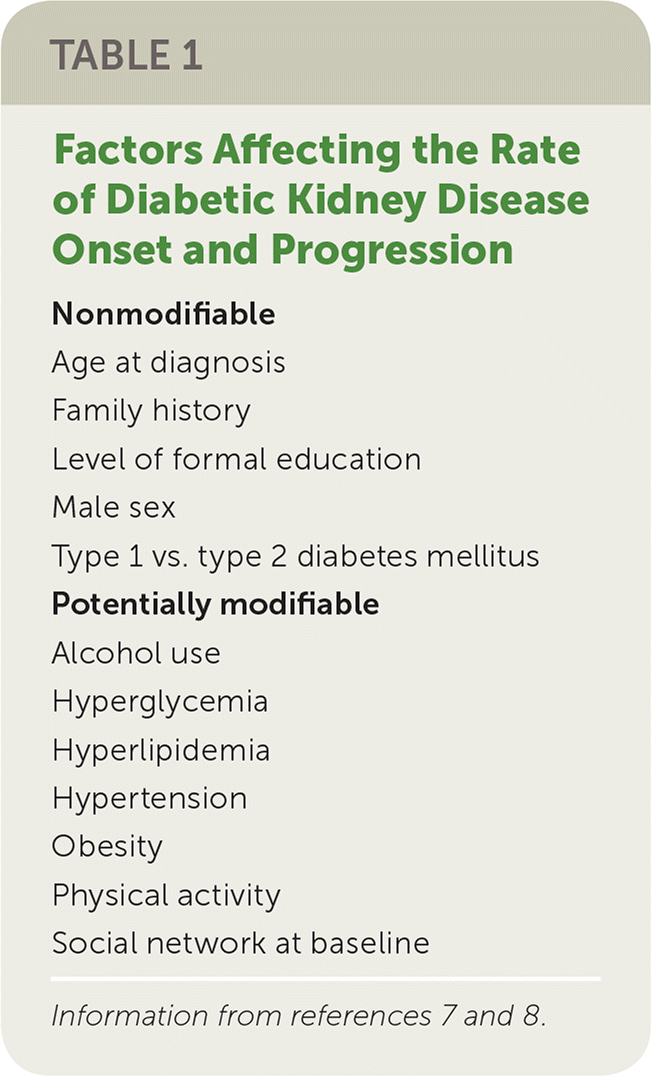 TABLE 1

Factors Affecting the Rate of Diabetic Kidney Disease Onset and Progression

Nonmodifiable

Age at diagnosis

Family history

Level of formal education

Male sex

Type 1 vs. type 2 diabetes mellitus

Potentially modifiable

Alcohol use

Hyperglycemia

Hyperlipidemia

Hypertension

Obesity

Physical activity

Social network at baseline

Information from references 7 and 8.